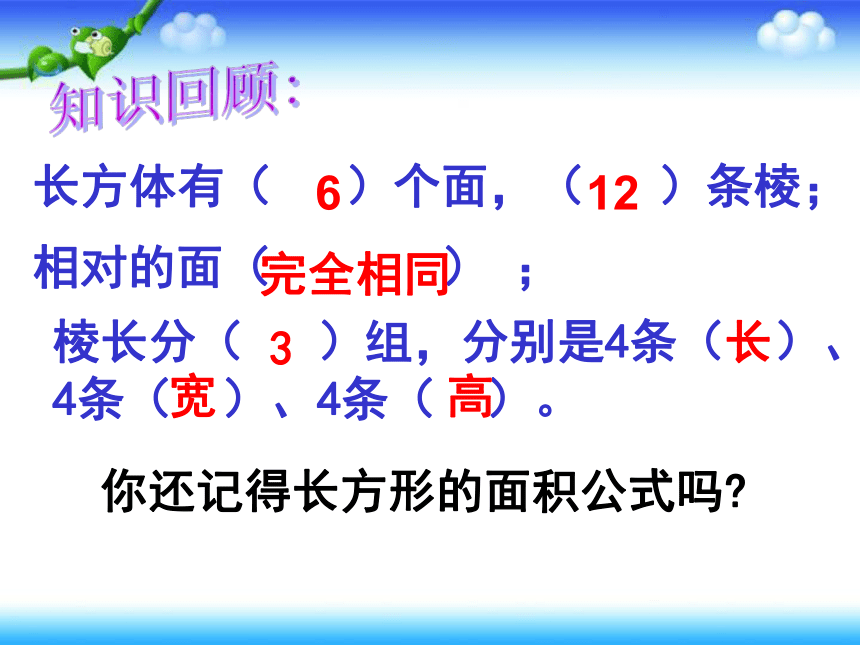 知识回顾：

长方体有（ 6 ）个面，（ 12 ）条棱；
相对的面（完全相同）；
棱长分（ 3 ）组，分别是4条（长）、4条（宽）、4条（高）。

你还记得长方形的面积公式吗?